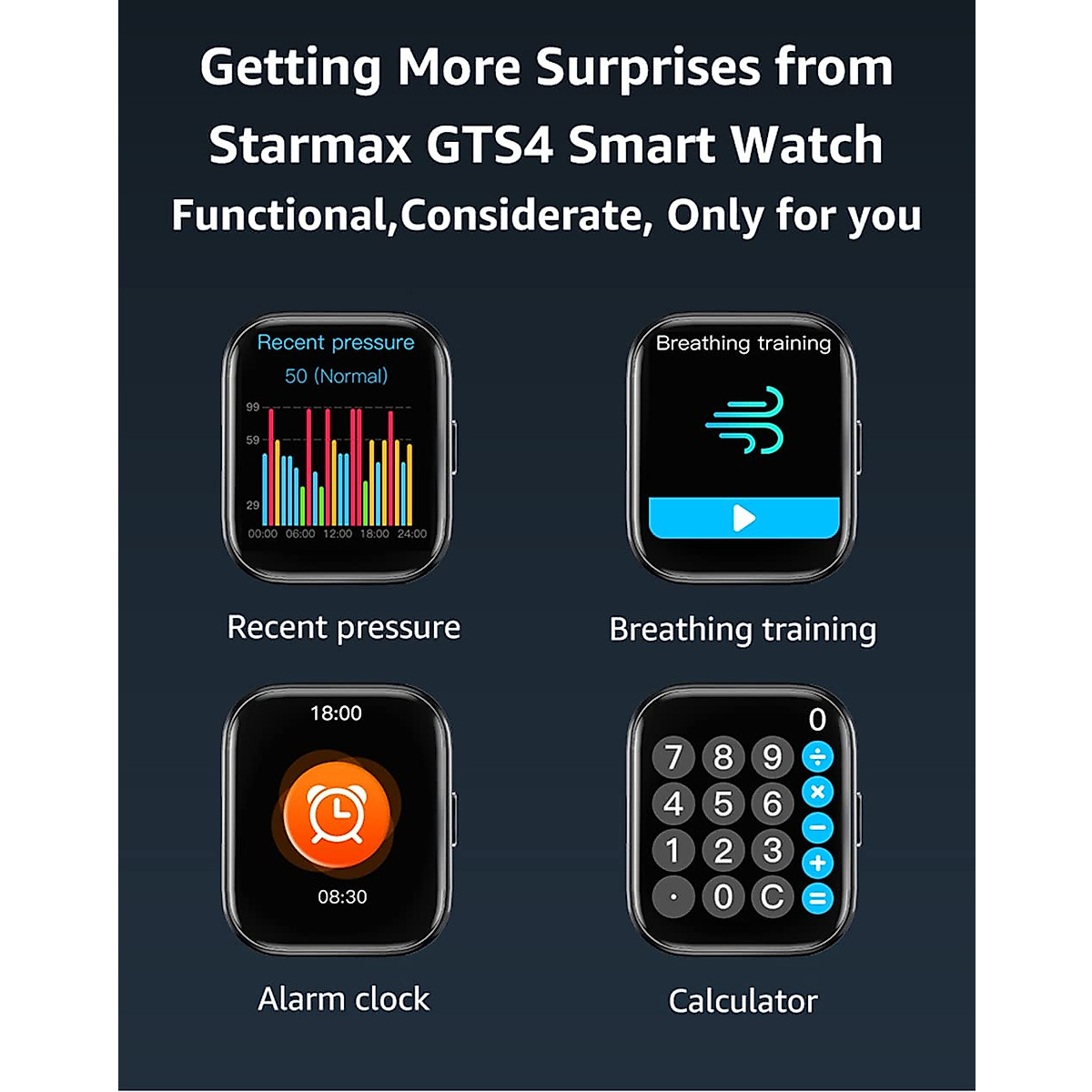 Getting More Surprises from Starmax GTS4 Smart Watch
Functional,Considerate, Only for you

Recent pressure
50 (Normal)
99
59
29
00:00 06:00 12:00 18:00 24:00

Recent pressure

Breathing training

Breathing training

18:00
08:30

Alarm clock

0
7 8 9 ÷
4 5 6 ×
1 2 3 −
· 0 C +
=

Calculator